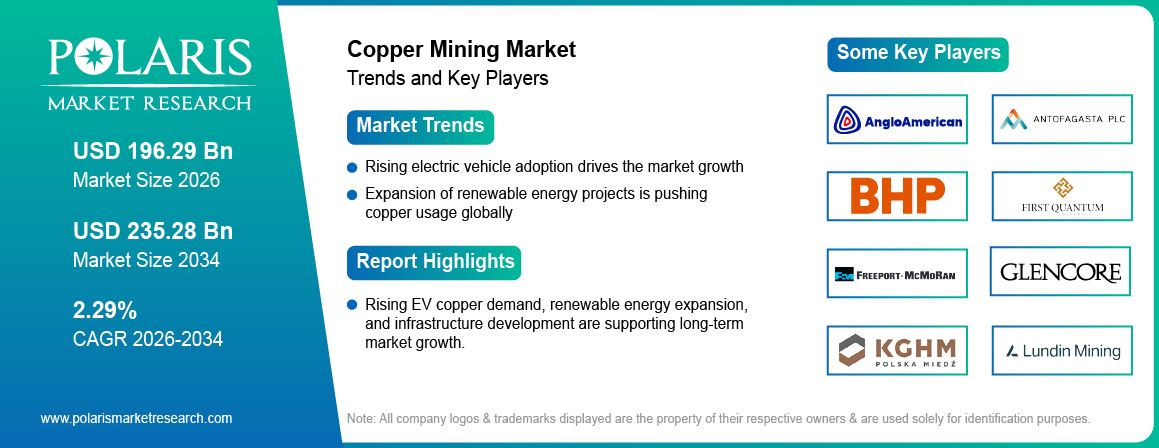 POLARIS
MARKET RESEARCH

USD 196.29 Bn
Market Size 2026

USD 235.28 Bn
Market Size 2034

2.29%
CAGR 2026-2034

www.polarismarketresearch.com

Copper Mining Market
Trends and Key Players

Market Trends

Rising electric vehicle adoption drives the market growth

Expansion of renewable energy projects is pushing copper usage globally

Report Highlights

Rising EV copper demand, renewable energy expansion, and infrastructure development are supporting long-term market growth.

Some Key Players

AngloAmerican

ANTOFAGASTA PLC

BHP

FIRST QUANTUM

FREEPORT-McMoRAN

GLENCORE

KGHM
POLSKA MIEDŹ

Lundin Mining

Note: All company logos & trademarks displayed are the property of their respective owners & are used solely for identification purposes.